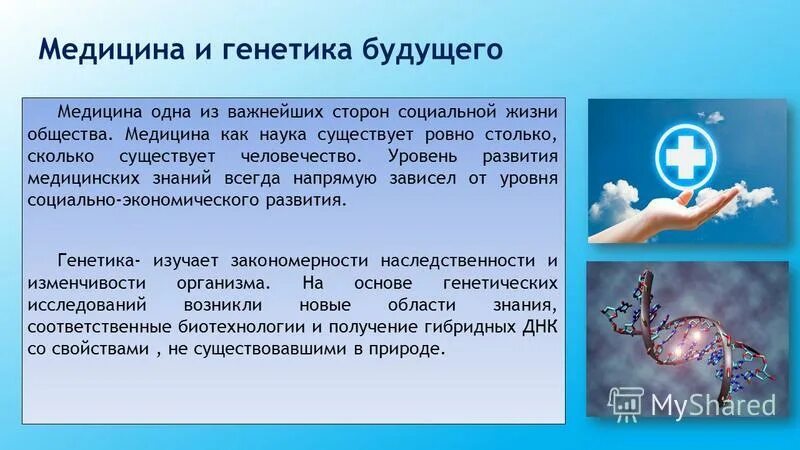 Медицина и генетика будущего

Медицина одна из важнейших сторон социальной жизни общества. Медицина как наука существует ровно столько, сколько существует человечество. Уровень развития медицинских знаний всегда напрямую зависел от уровня социально-экономического развития.

Генетика- изучает закономерности наследственности и изменчивости организма. На основе генетических исследований возникли новые области знания, соответственные биотехнологии и получение гибридных ДНК со свойствами , не существовавшими в природе.

MyShared